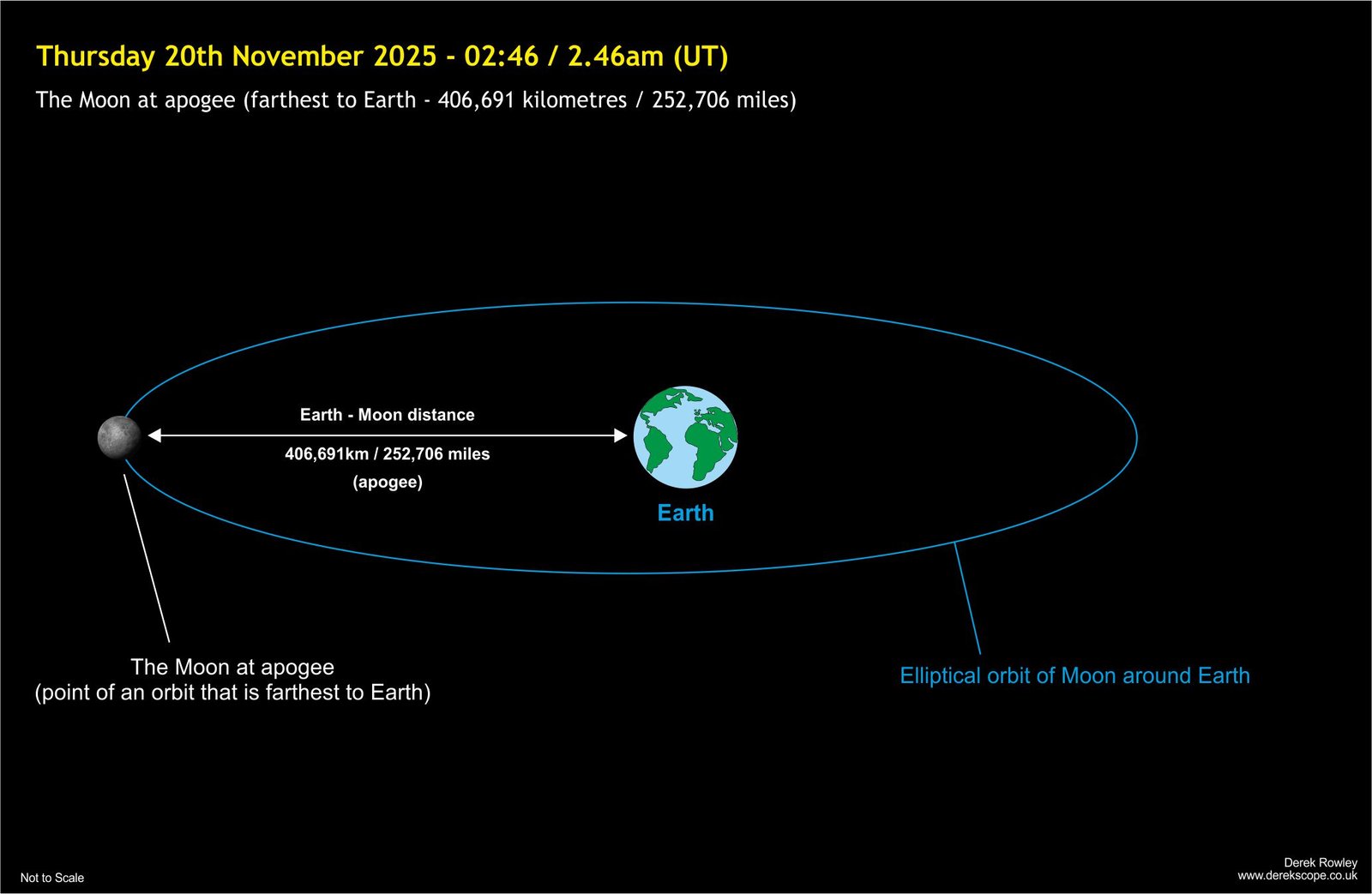 Thursday 20th November 2025 - 02:46 / 2.46am (UT)

The Moon at apogee (farthest to Earth - 406,691 kilometres / 252,706 miles)

Earth - Moon distance

406,691km / 252,706 miles

(apogee)

Earth

The Moon at apogee
(point of an orbit that is farthest to Earth)

Elliptical orbit of Moon around Earth

Not to Scale

Derek Rowley
www.derekscope.co.uk